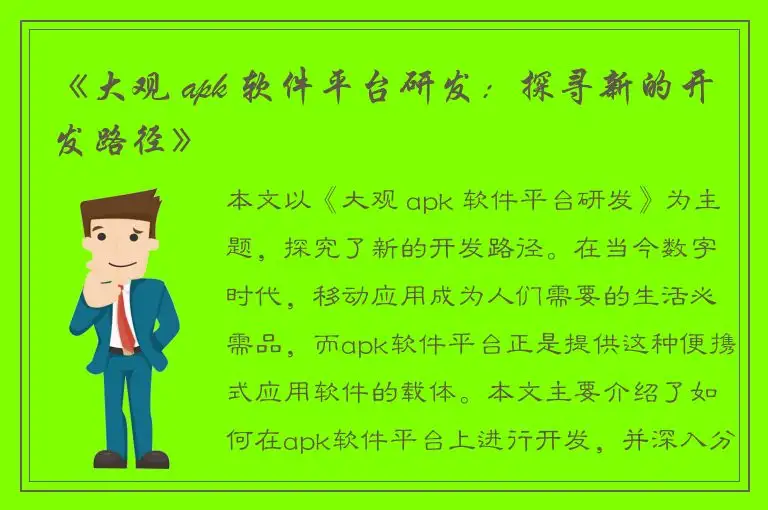 《大观 apk 软件平台研发：探寻新的开发路径》

本文以《大观 apk 软件平台研发》为主题，探究了新的开发路径。在当今数字时代，移动应用成为人们需要的生活必需品，而apk软件平台正是提供这种便携式应用软件的载体。本文主要介绍了如何在apk软件平台上进行开发，并深入分